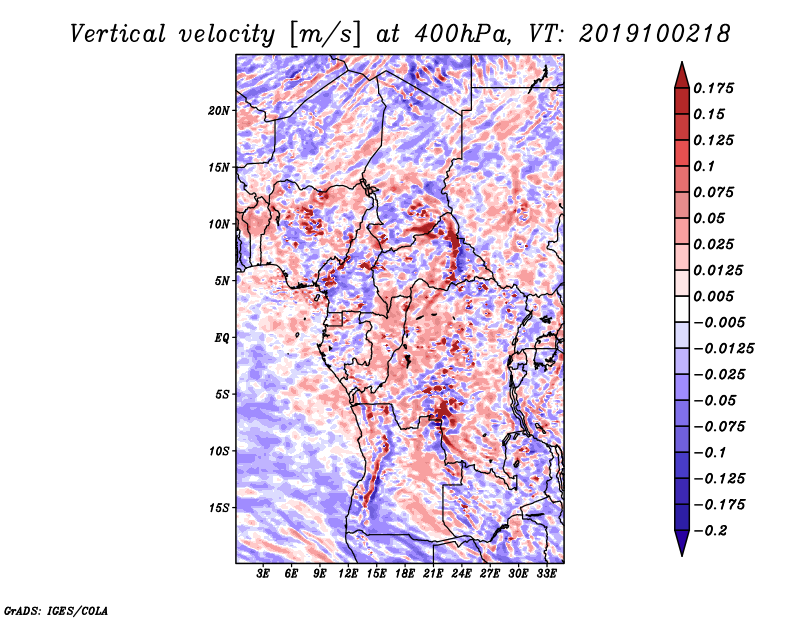 Vertical velocity [m/s] at 400hPa, VT: 2019100218

20N
15N
10N
5N
EQ
5S
10S
15S

3E 6E 9E 12E 15E 18E 21E 24E 27E 30E 33E

0.175
0.15
0.125
0.1
0.075
0.05
0.025
0.0125
0.005
−0.005
−0.0125
−0.025
−0.05
−0.075
−0.1
−0.125
−0.175
−0.2

GrADS: IGES/COLA